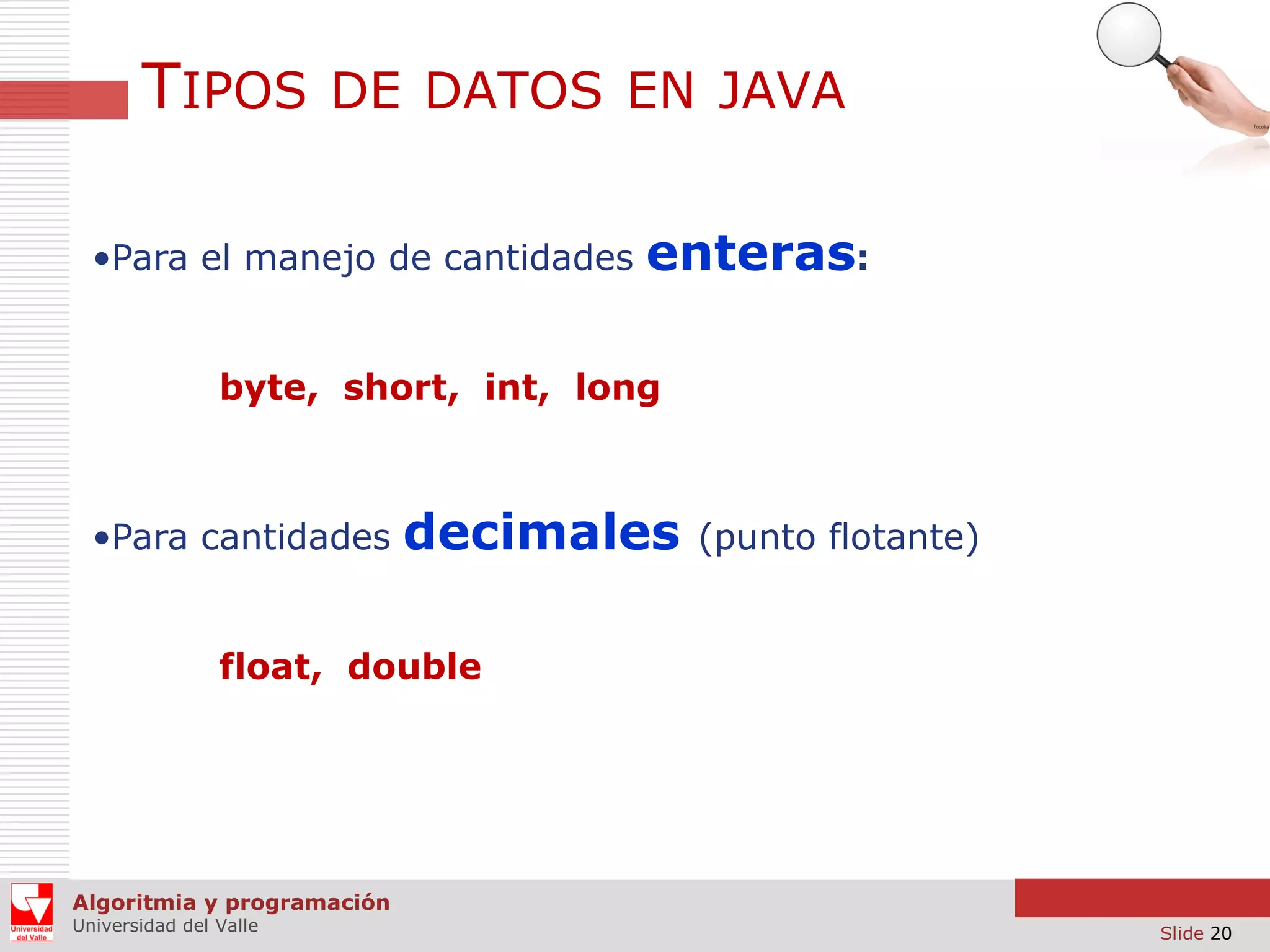 TIPOS DE DATOS EN JAVA

fotolia

•Para el manejo de cantidades enteras:

byte, short, int, long

•Para cantidades decimales (punto flotante)

float, double

Universidad del Valle

Algoritmia y programación
Universidad del Valle

Slide 20